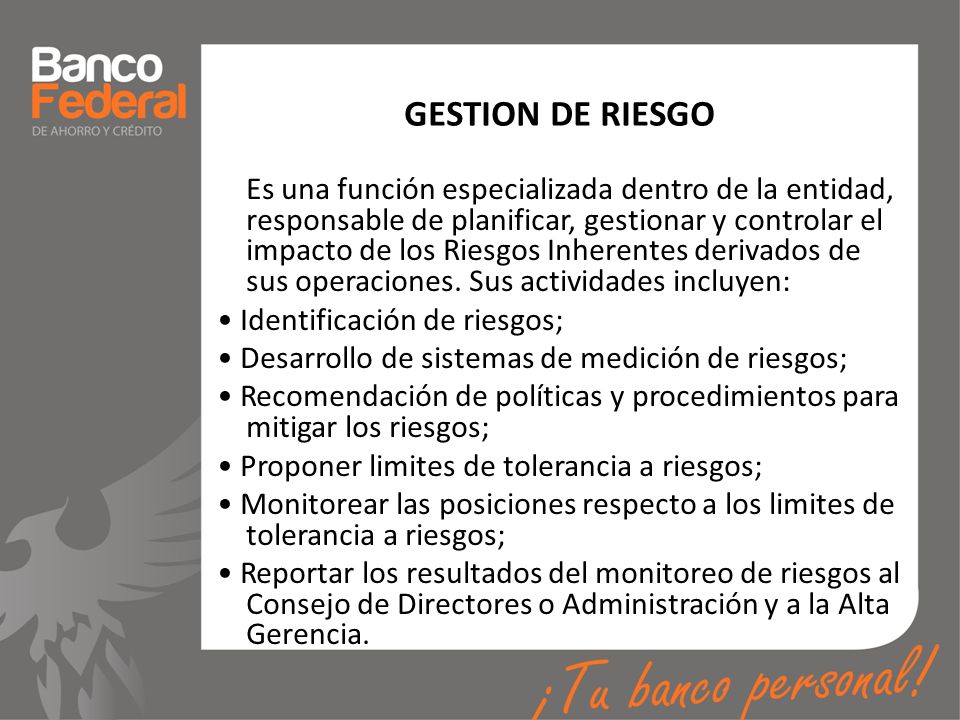 Banco Federal
DE AHORRO Y CRÉDITO

GESTION DE RIESGO

Es una función especializada dentro de la entidad, responsable de planificar, gestionar y controlar el impacto de los Riesgos Inherentes derivados de sus operaciones. Sus actividades incluyen:

• Identificación de riesgos;
• Desarrollo de sistemas de medición de riesgos;
• Recomendación de políticas y procedimientos para mitigar los riesgos;
• Proponer limites de tolerancia a riesgos;
• Monitorear las posiciones respecto a los limites de tolerancia a riesgos;
• Reportar los resultados del monitoreo de riesgos al Consejo de Directores o Administración y a la Alta Gerencia.

¡Tu banco personal!